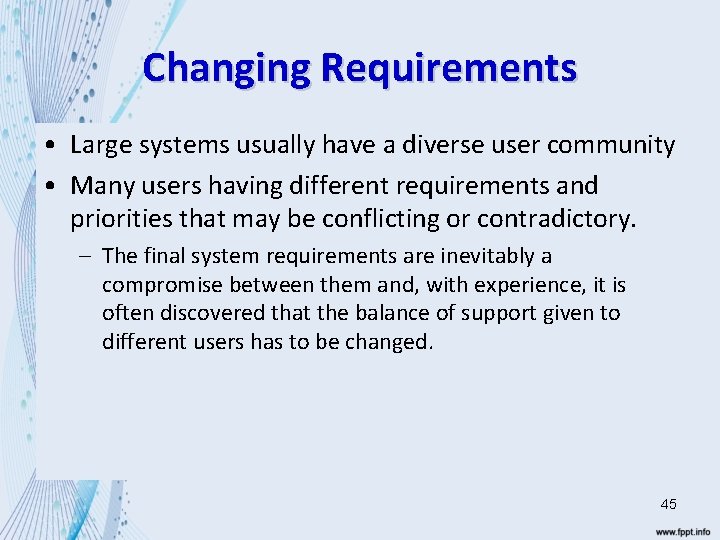 Changing Requirements

• Large systems usually have a diverse user community

• Many users having different requirements and priorities that may be conflicting or contradictory.

– The final system requirements are inevitably a compromise between them and, with experience, it is often discovered that the balance of support given to different users has to be changed.

45

www.fppt.info